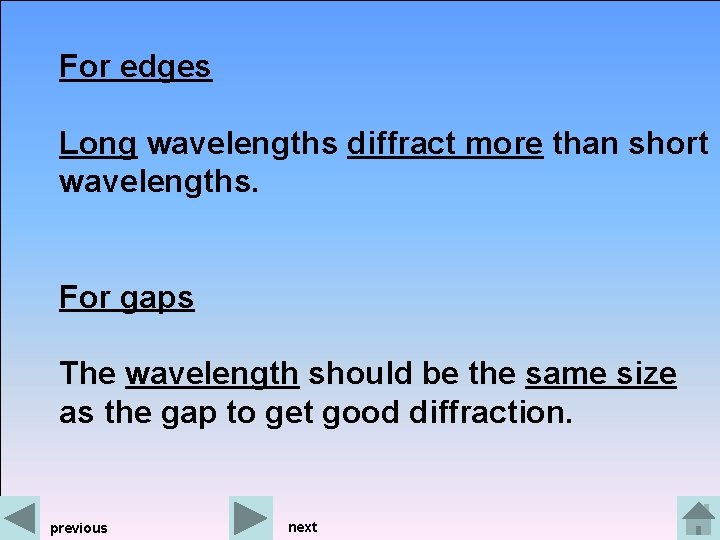 For edges

Long wavelengths diffract more than short wavelengths.

For gaps

The wavelength should be the same size as the gap to get good diffraction.

previous

next